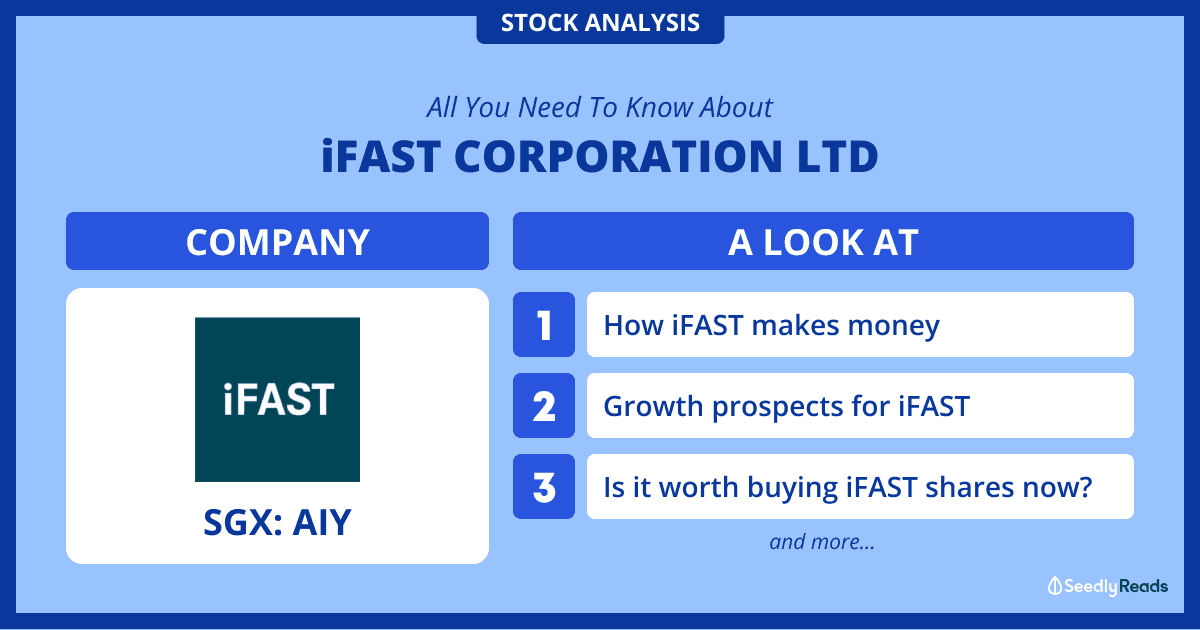 STOCK ANALYSIS

All You Need To Know About

iFAST CORPORATION LTD

COMPANY

iFAST

SGX: AIY

A LOOK AT

1 How iFAST makes money

2 Growth prospects for iFAST

3 Is it worth buying iFAST shares now?

and more...

SeedlyReads